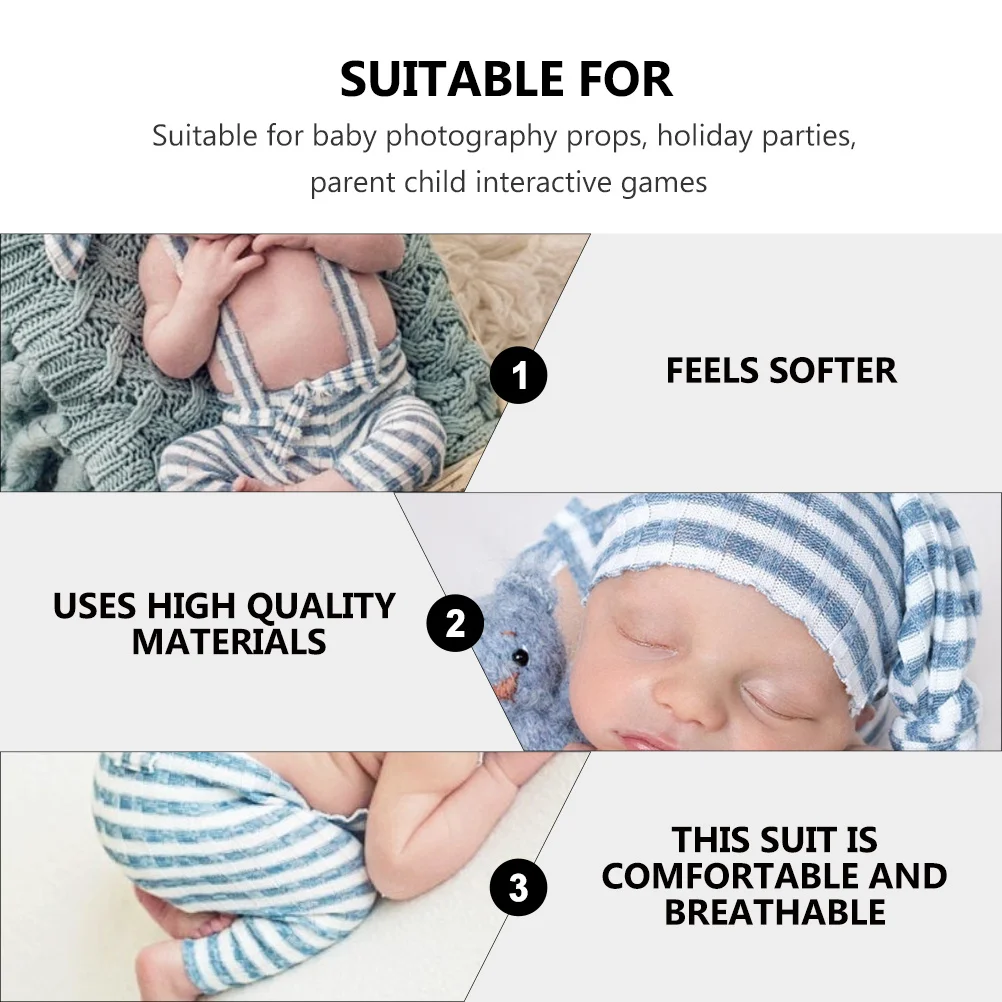 SUITABLE FOR

Suitable for baby photography props, holiday parties, parent child interactive games

1

FEELS SOFTER

USES HIGH QUALITY MATERIALS

2

3

THIS SUIT IS COMFORTABLE AND BREATHABLE